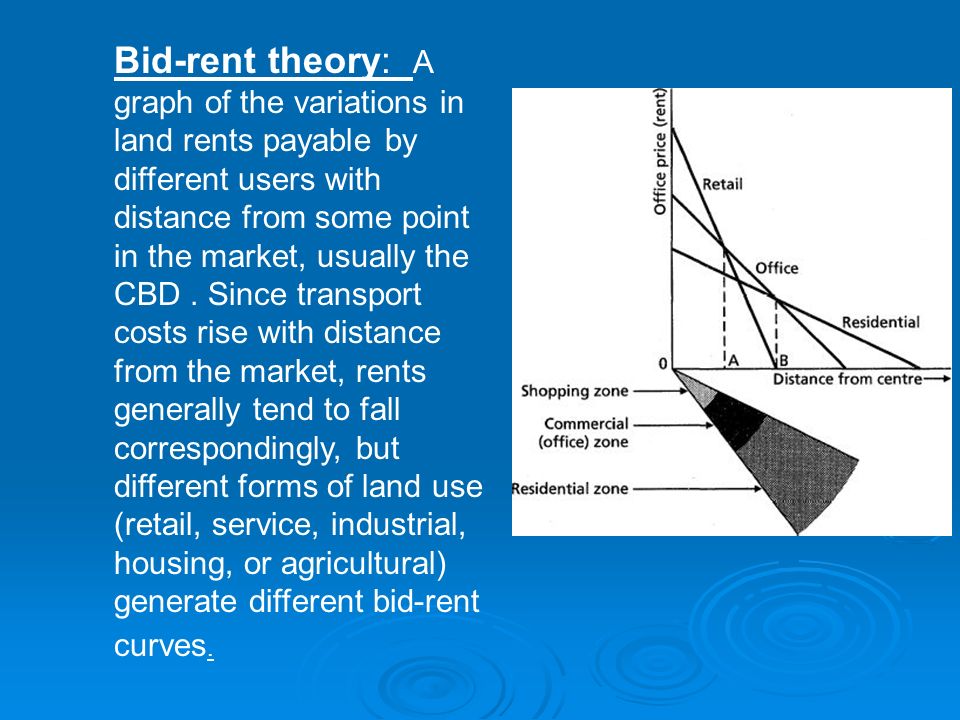 Bid-rent theory: A graph of the variations in land rents payable by different users with distance from some point in the market, usually the CBD . Since transport costs rise with distance from the market, rents generally tend to fall correspondingly, but different forms of land use (retail, service, industrial, housing, or agricultural) generate different bid-rent curves.

Office price (rent)
Retail
Office
Residential
0
A
B
Distance from centre
Shopping zone
Commercial (office) zone
Residential zone